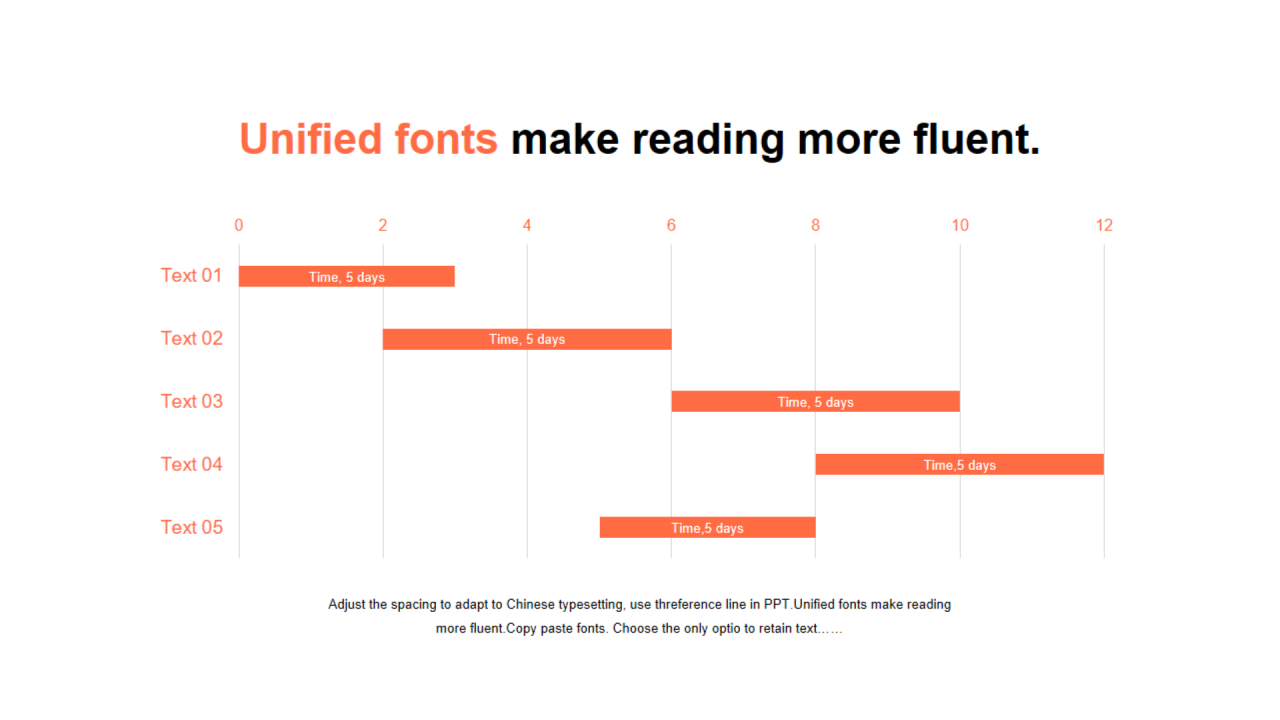 Unified fonts make reading more fluent.

0 2 4 6 8 10 12

Text 01 Time, 5 days

Text 02 Time, 5 days

Text 03 Time, 5 days

Text 04 Time,5 days

Text 05 Time,5 days

Adjust the spacing to adapt to Chinese typesetting, use threference line in PPT.Unified fonts make reading more fluent.Copy paste fonts. Choose the only optio to retain text……